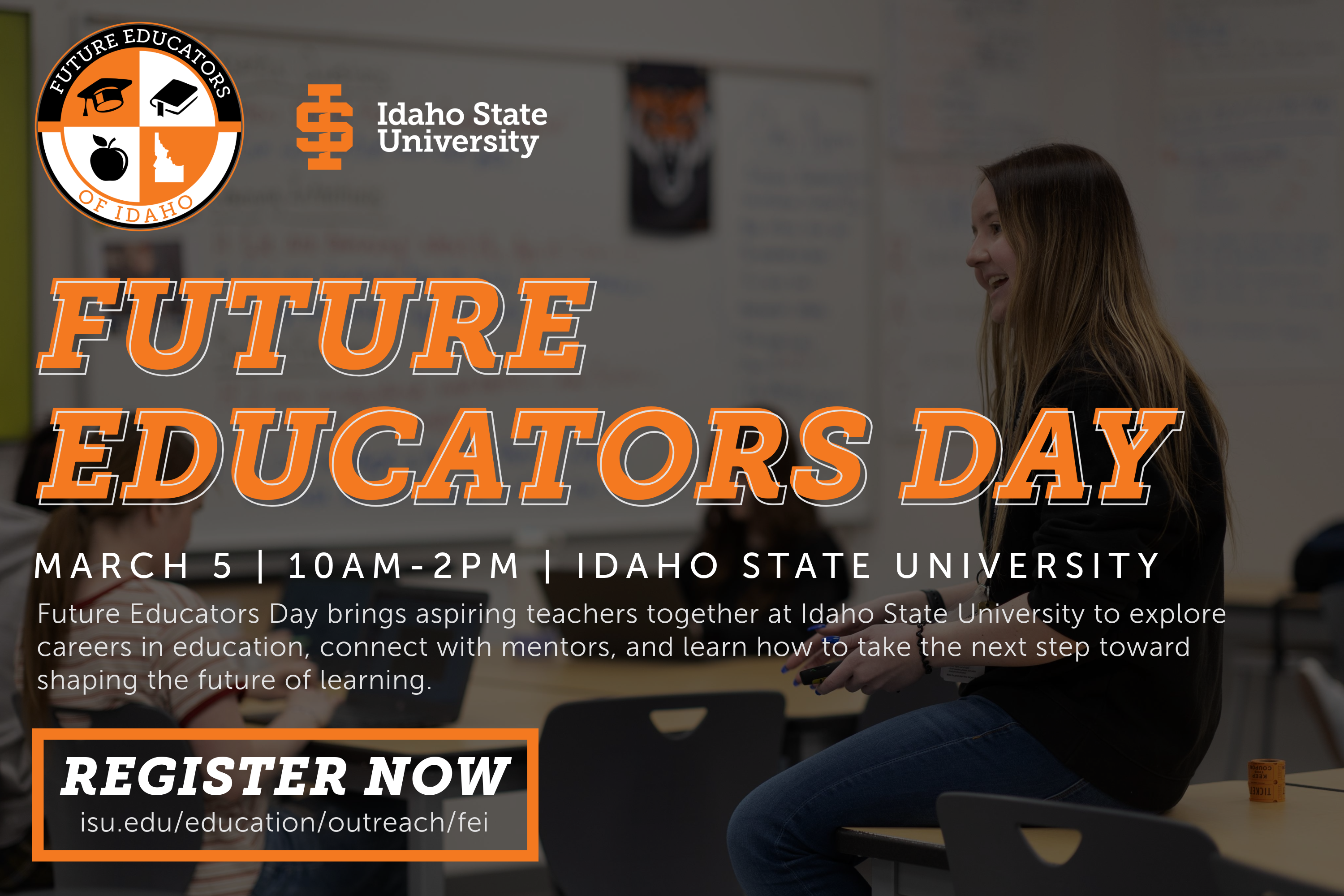 FUTURE EDUCATORS OF IDAHO

Idaho State University

FUTURE EDUCATORS DAY

MARCH 5 | 10AM-2PM | IDAHO STATE UNIVERSITY

Future Educators Day brings aspiring teachers together at Idaho State University to explore careers in education, connect with mentors, and learn how to take the next step toward shaping the future of learning.

REGISTER NOW
isu.edu/education/outreach/fei